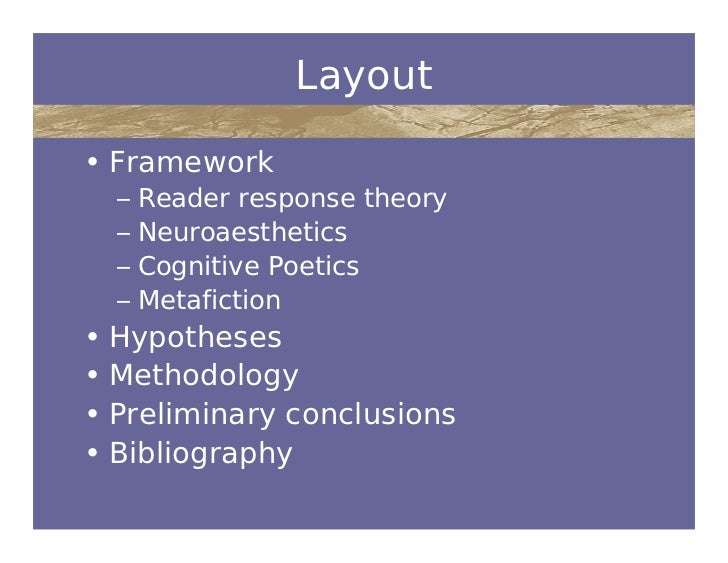 Layout

• Framework
– Reader response theory
– Neuroaesthetics
– Cognitive Poetics
– Metafiction
• Hypotheses
• Methodology
• Preliminary conclusions
• Bibliography